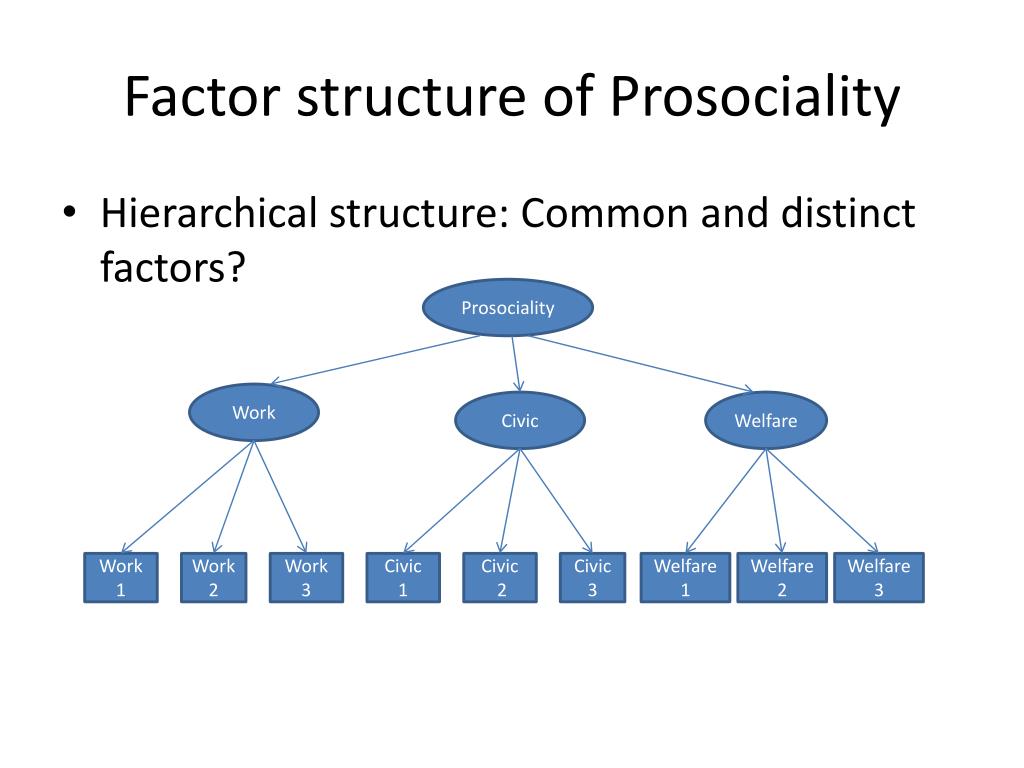 Factor structure of Prosociality

• Hierarchical structure: Common and distinct factors?

Prosociality

Work

Civic

Welfare

Work 1

Work 2

Work 3

Civic 1

Civic 2

Civic 3

Welfare 1

Welfare 2

Welfare 3